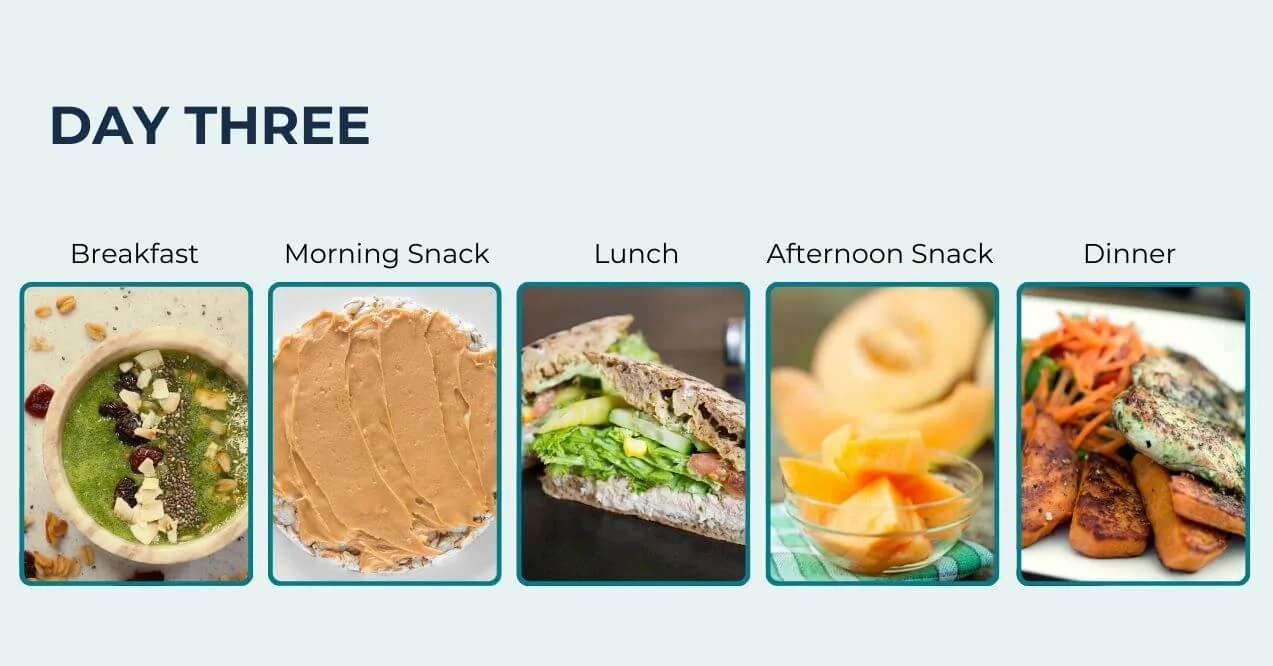 DAY THREE

Breakfast

Morning Snack

Lunch

Afternoon Snack

Dinner